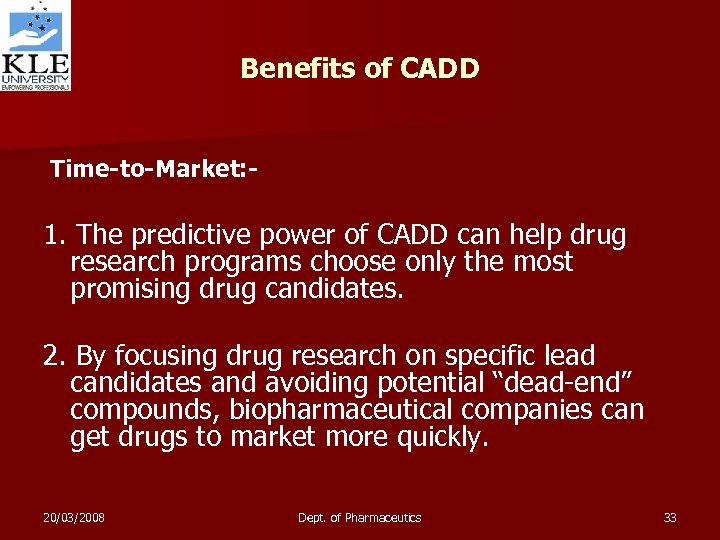 KLE UNIVERSITY EMPOWERING PROFESSIONALS

Benefits of CADD

Time-to-Market:-

1. The predictive power of CADD can help drug research programs choose only the most promising drug candidates.

2. By focusing drug research on specific lead candidates and avoiding potential “dead-end” compounds, biopharmaceutical companies can get drugs to market more quickly.

20/03/2008 Dept. of Pharmaceutics 33